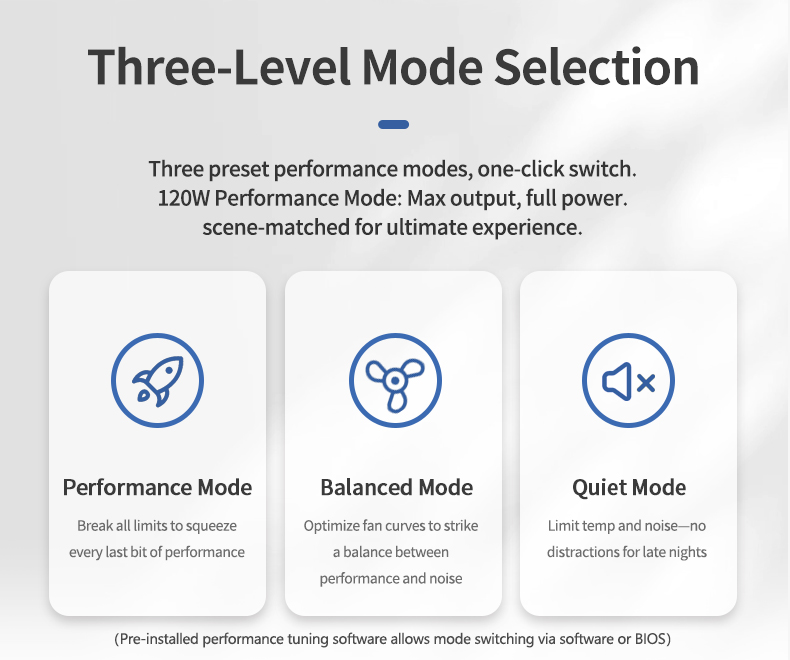 Three-Level Mode Selection

Three preset performance modes, one-click switch.
120W Performance Mode: Max output, full power.
scene-matched for ultimate experience.

Performance Mode

Break all limits to squeeze every last bit of performance

Balanced Mode

Optimize fan curves to strike a balance between performance and noise

Quiet Mode

Limit temp and noise—no distractions for late nights

(Pre-installed performance tuning software allows mode switching via software or BIOS)